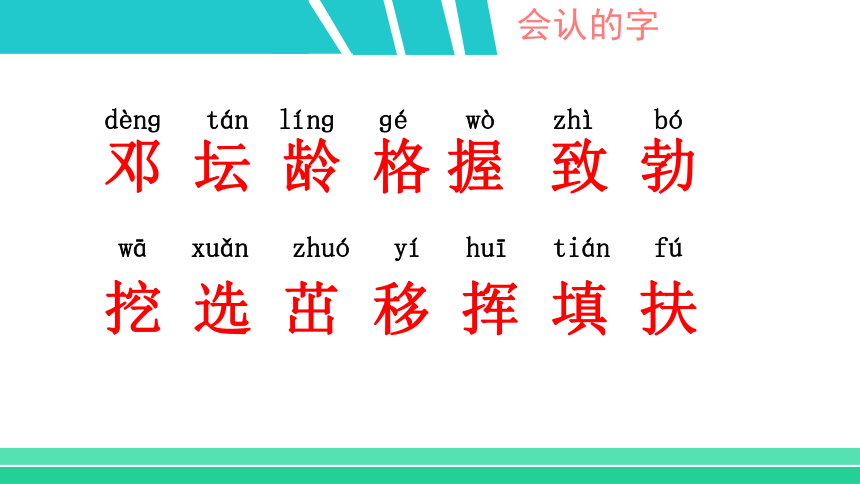 会认的字

dèng tán líng gé wò zhì bó
邓 坛 龄 格 握 致 勃

wā xuǎn zhuó yí huī tián fú
挖 选 茁 移 挥 填 扶